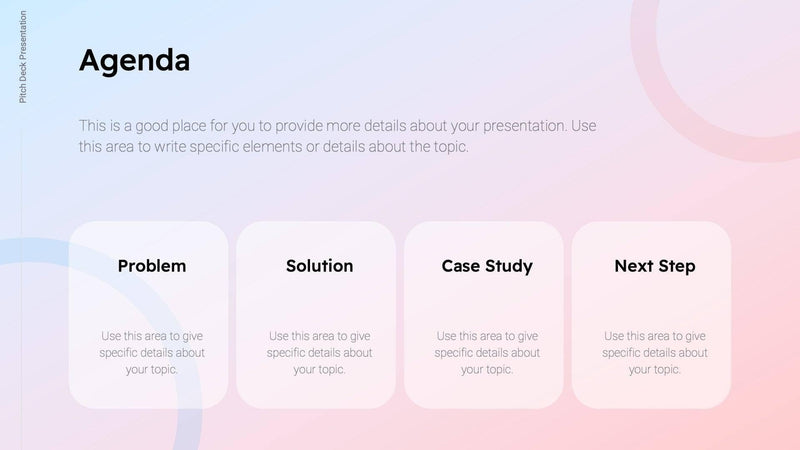 Pitch Deck Presentation

Agenda

This is a good place for you to provide more details about your presentation. Use this area to write specific elements or details about the topic.

Problem

Use this area to give specific details about your topic.

Solution

Use this area to give specific details about your topic.

Case Study

Use this area to give specific details about your topic.

Next Step

Use this area to give specific details about your topic.